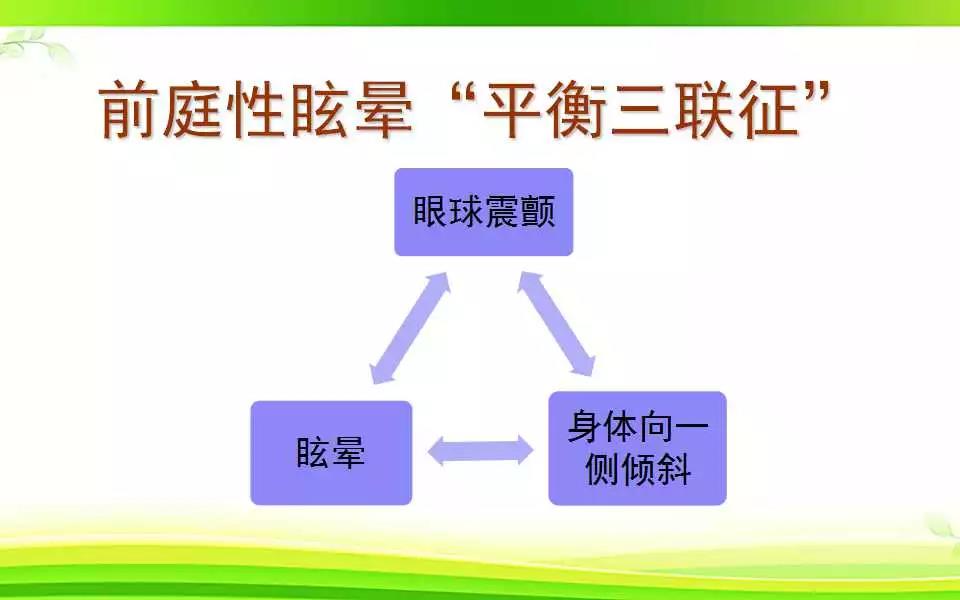 前庭性眩晕“平衡三联征”

眼球震颤

眩晕

身体向一侧倾斜